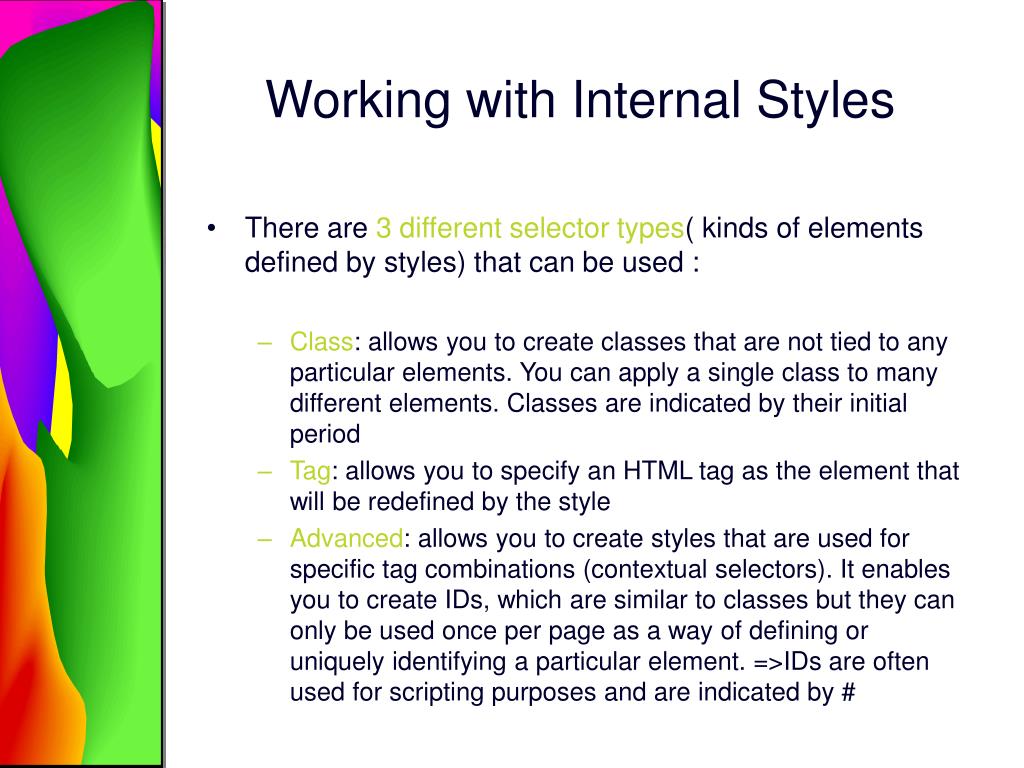 Working with Internal Styles

• There are 3 different selector types( kinds of elements defined by styles) that can be used :

– Class: allows you to create classes that are not tied to any particular elements. You can apply a single class to many different elements. Classes are indicated by their initial period

– Tag: allows you to specify an HTML tag as the element that will be redefined by the style

– Advanced: allows you to create styles that are used for specific tag combinations (contextual selectors). It enables you to create IDs, which are similar to classes but they can only be used once per page as a way of defining or uniquely identifying a particular element. =>IDs are often used for scripting purposes and are indicated by #